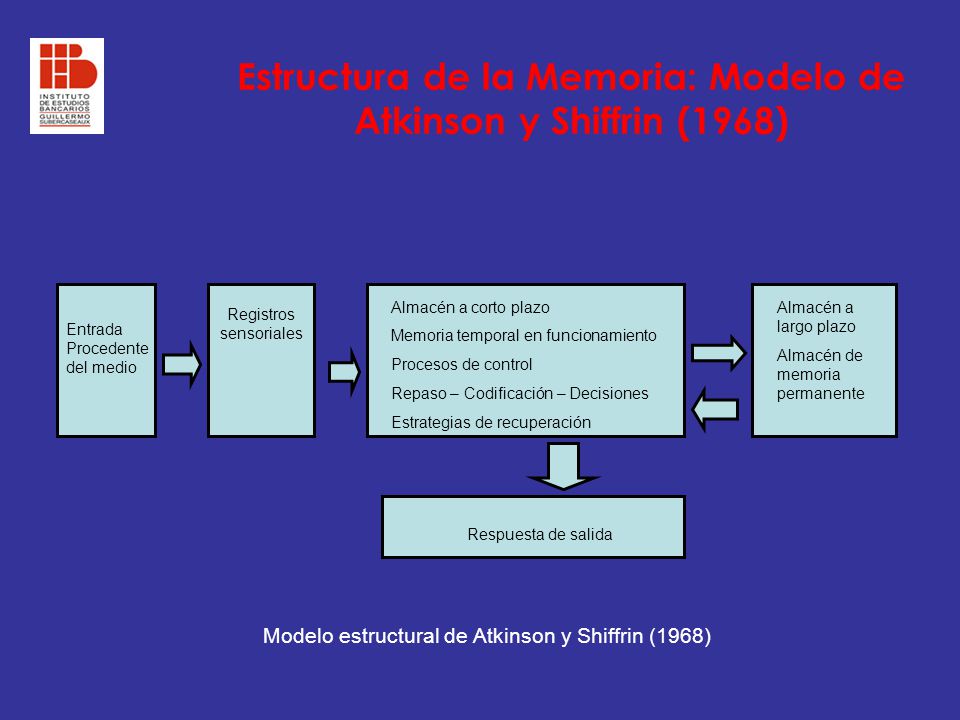 INSTITUTO DE ESTUDIOS BANCARIOS GUILLERMO SUBERCASEAUX

Estructura de la Memoria: Modelo de Atkinson y Shiffrin (1968)

Entrada Procedente del medio

Registros sensoriales

Almacén a corto plazo
Memoria temporal en funcionamiento
Procesos de control
Repaso – Codificación – Decisiones
Estrategias de recuperación

Almacén a largo plazo
Almacén de memoria permanente

Respuesta de salida

Modelo estructural de Atkinson y Shiffrin (1968)